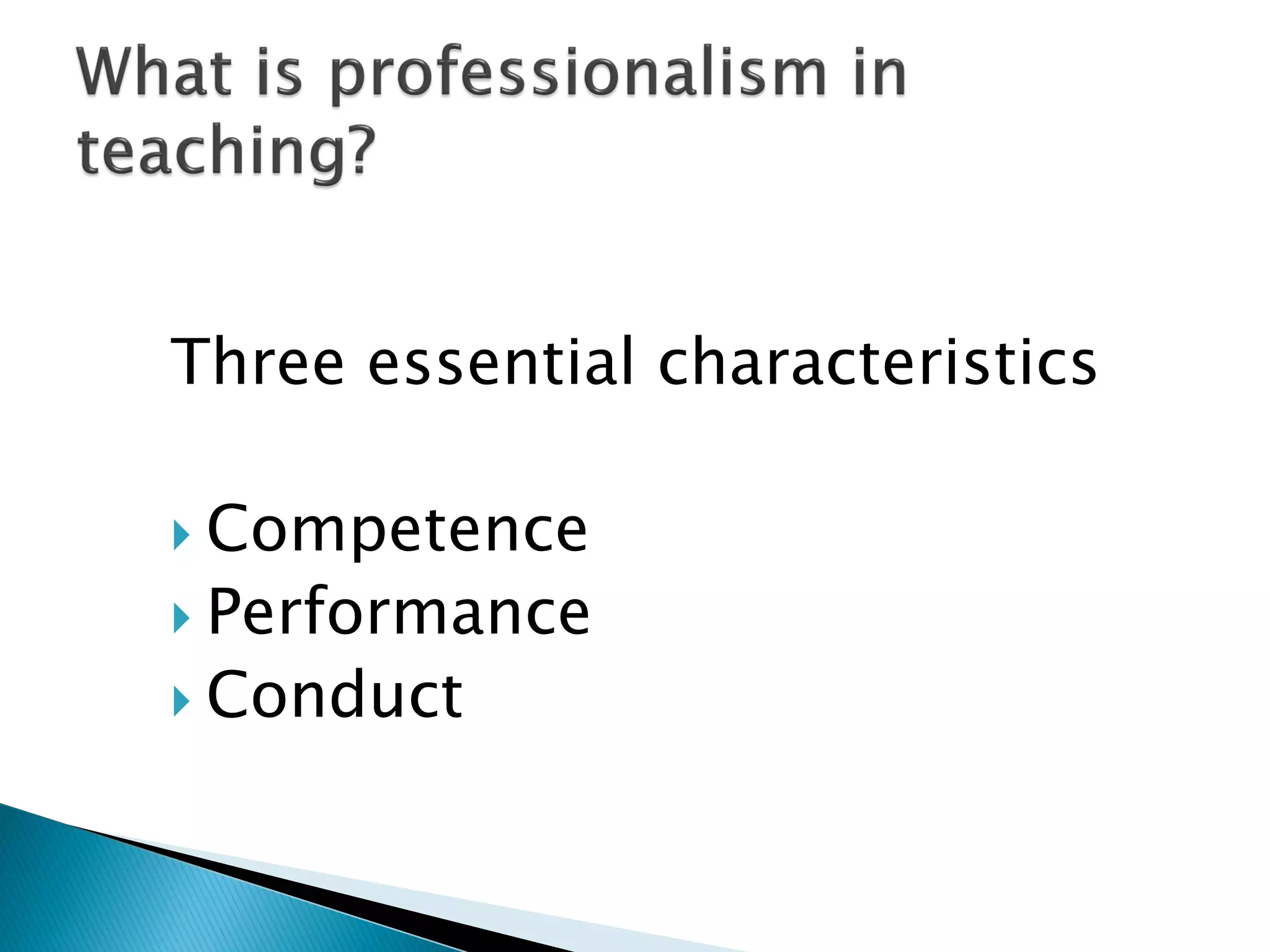 What is professionalism in teaching?

Three essential characteristics

Competence
Performance
Conduct